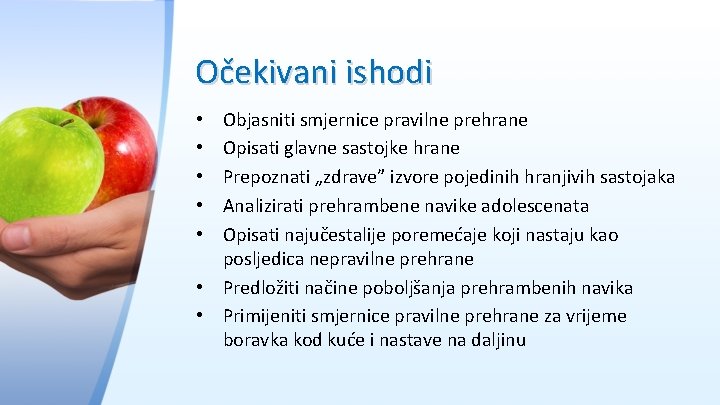 Očekivani ishodi

• Objasniti smjernice pravilne prehrane
• Opisati glavne sastojke hrane
• Prepoznati „zdrave” izvore pojedinih hranjivih sastojaka
• Analizirati prehrambene navike adolescenata
• Opisati najučestalije poremećaje koji nastaju kao posljedica nepravilne prehrane
• Predložiti načine poboljšanja prehrambenih navika
• Primijeniti smjernice pravilne prehrane za vrijeme boravka kod kuće i nastave na daljinu